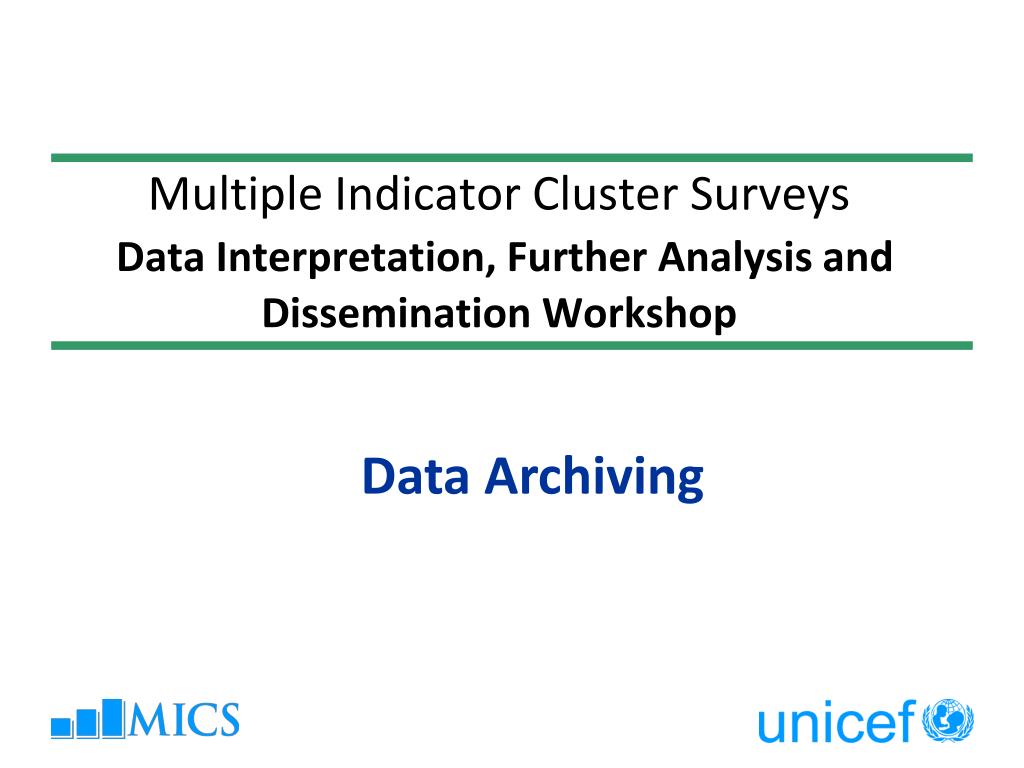 Multiple Indicator Cluster Surveys

Data Interpretation, Further Analysis and Dissemination Workshop

Data Archiving

MICS

unicef